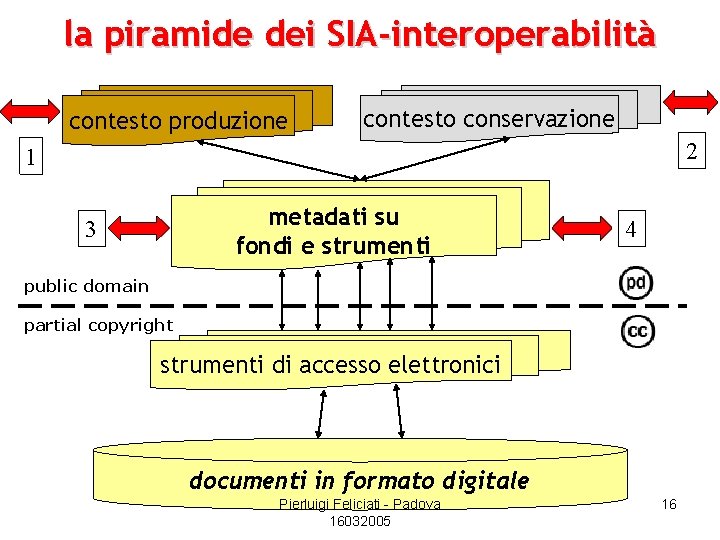 la piramide dei SIA-interoperabilità

contesto produzione

contesto conservazione

1

2

3

metadati su fondi e strumenti

4

public domain

pd

partial copyright

cc

strumenti di accesso elettronici

documenti in formato digitale

Pierluigi Feliciati - Padova 16032005

16